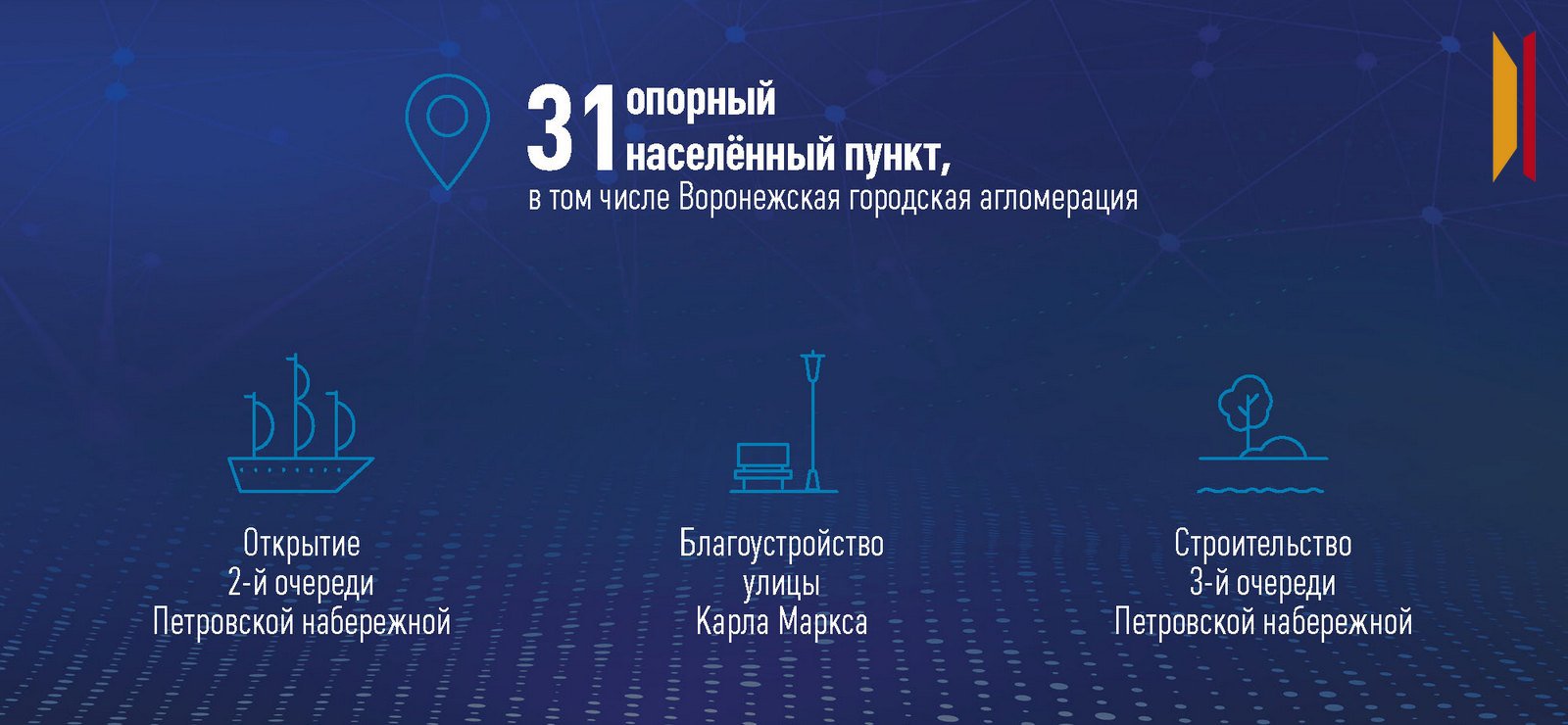 31 опорный населённый пункт,
в том числе Воронежская городская агломерация

Открытие
2-й очереди
Петровской набережной

Благоустройство
улицы
Карла Маркса

Строительство
3-й очереди
Петровской набережной